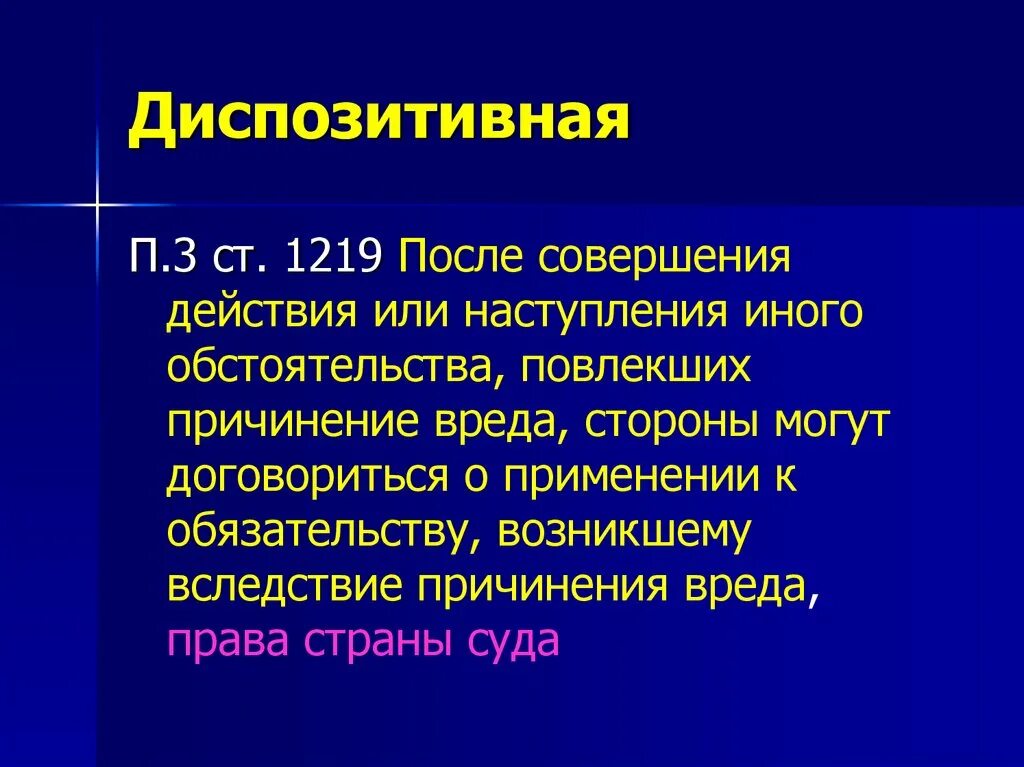 Диспозитивная

П.3 ст. 1219 После совершения действия или наступления иного обстоятельства, повлекших причинение вреда, стороны могут договориться о применении к обязательству, возникшему вследствие причинения вреда, права страны суда